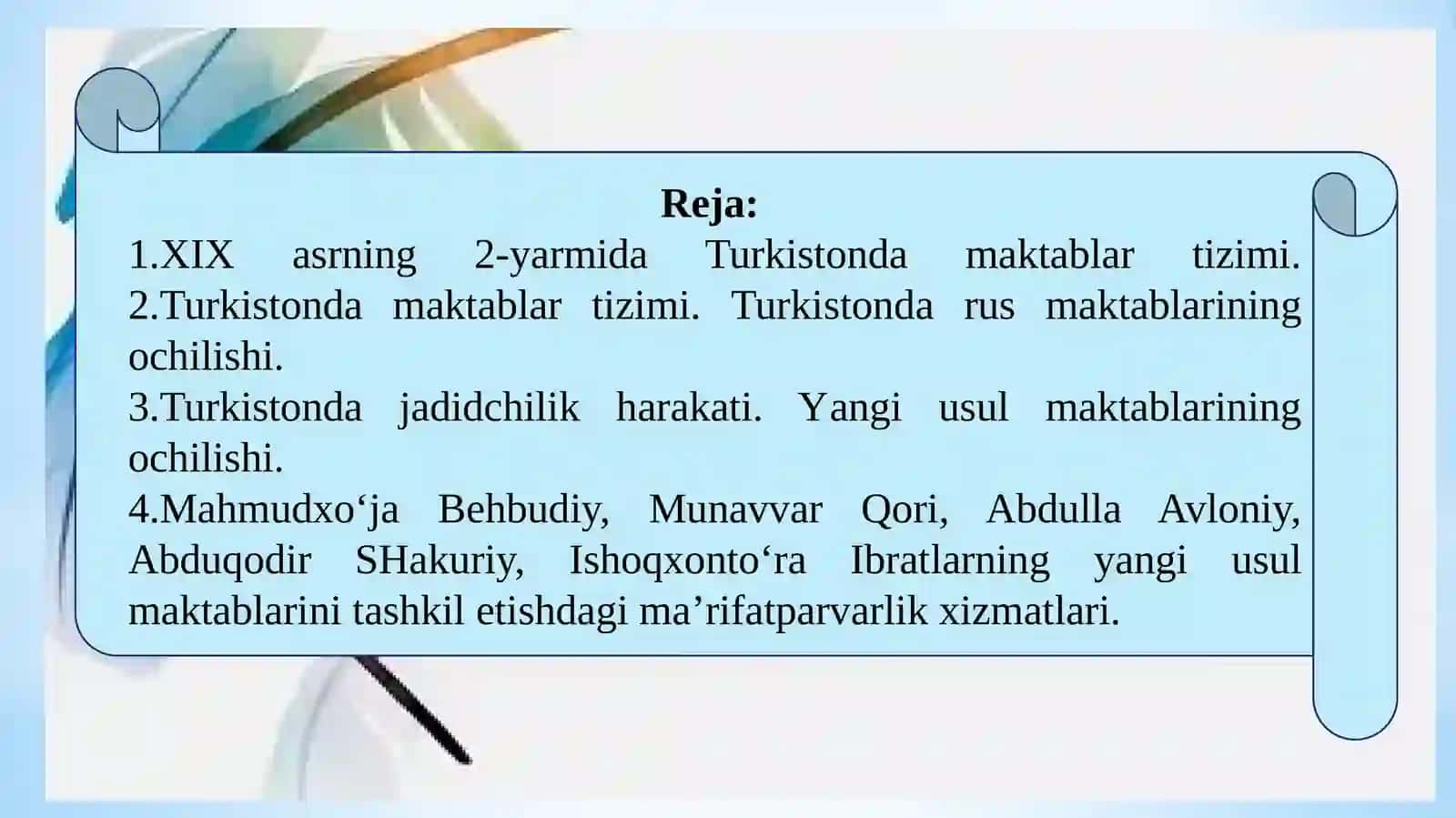 Reja:
1.XIX asrning 2-yarmida Turkistonda maktablar tizimi.
2.Turkistonda maktablar tizimi. Turkistonda rus maktablarining ochilishi.
3.Turkistonda jadidchilik harakati. Yangi usul maktablarining ochilishi.
4.Mahmudxo‘ja Behbudiy, Munavvar Qori, Abdulla Avloniy, Abduqodir SHakuriy, Ishoqxonto‘ra Ibratlarning yangi usul maktablarini tashkil etishdagi ma’rifatparvarlik xizmatlari.